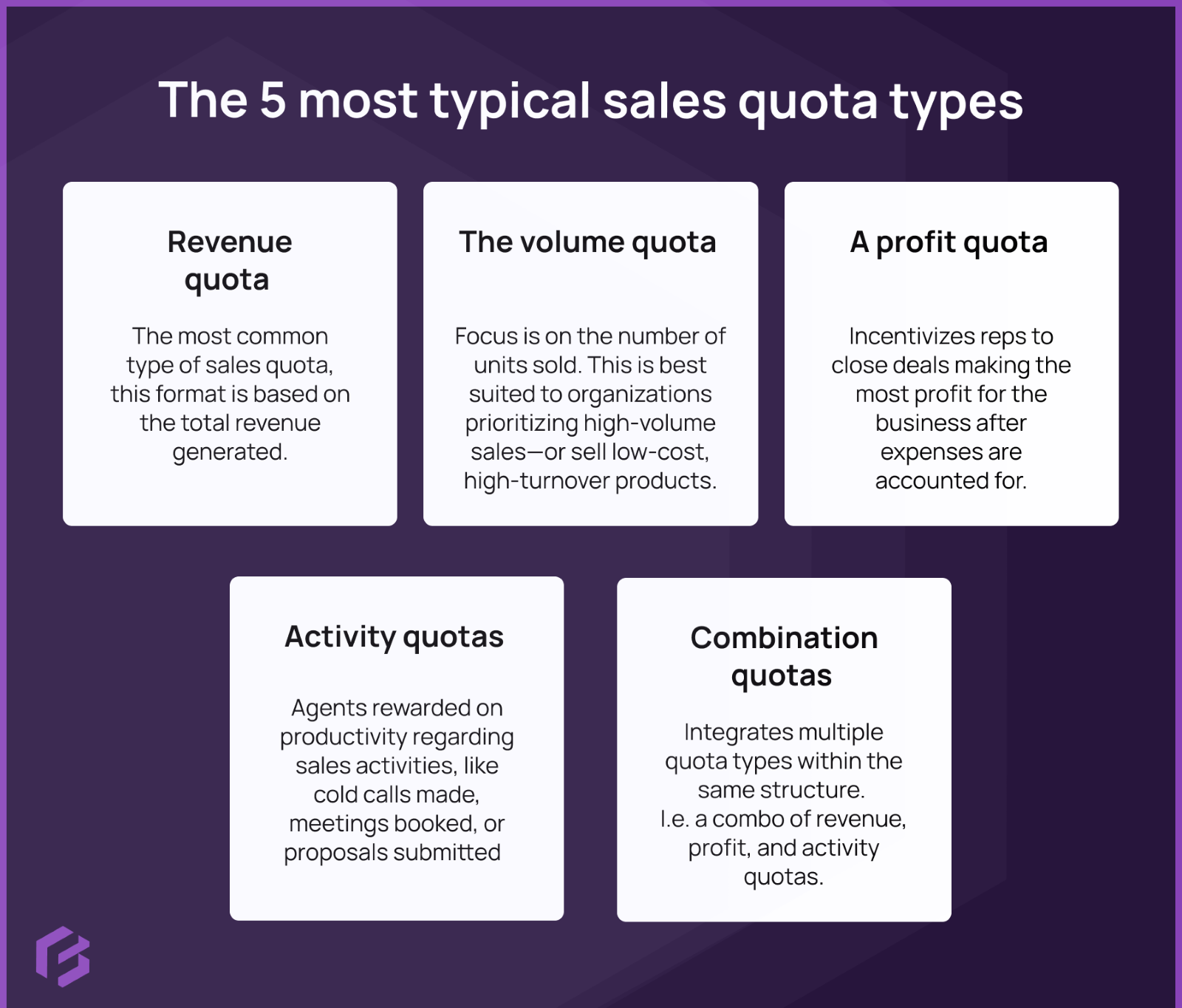 The 5 most typical sales quota types

Revenue quota

The most common type of sales quota, this format is based on the total revenue generated.

The volume quota

Focus is on the number of units sold. This is best suited to organizations prioritizing high-volume sales—or sell low-cost, high-turnover products.

A profit quota

Incentivizes reps to close deals making the most profit for the business after expenses are accounted for.

Activity quotas

Agents rewarded on productivity regarding sales activities, like cold calls made, meetings booked, or proposals submitted

Combination quotas

Integrates multiple quota types within the same structure. I.e. a combo of revenue, profit, and activity quotas.